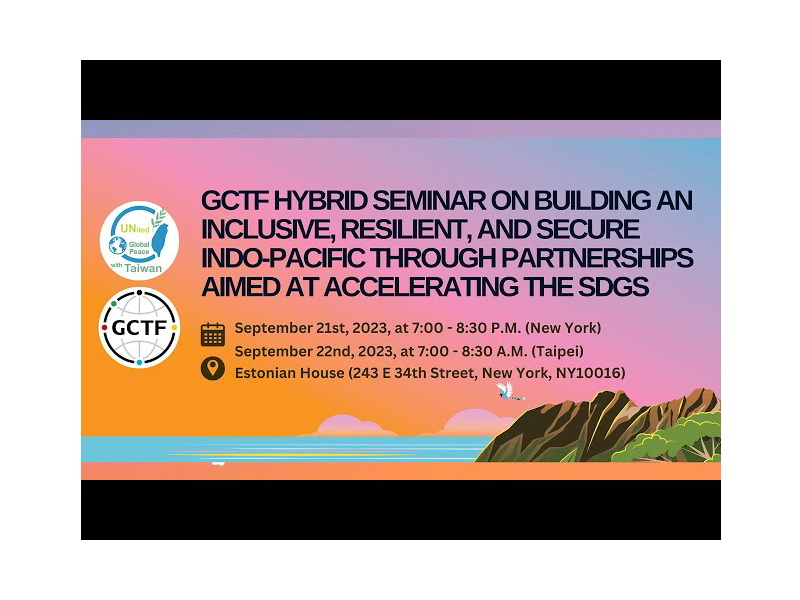 UNited Global Peace with Taiwan

GCTF

GCTF HYBRID SEMINAR ON BUILDING AN INCLUSIVE, RESILIENT, AND SECURE INDO-PACIFIC THROUGH PARTNERSHIPS AIMED AT ACCELERATING THE SDGS

September 21st, 2023, at 7:00 - 8:30 P.M. (New York)
September 22nd, 2023, at 7:00 - 8:30 A.M. (Taipei)
Estonian House (243 E 34th Street, New York, NY10016)